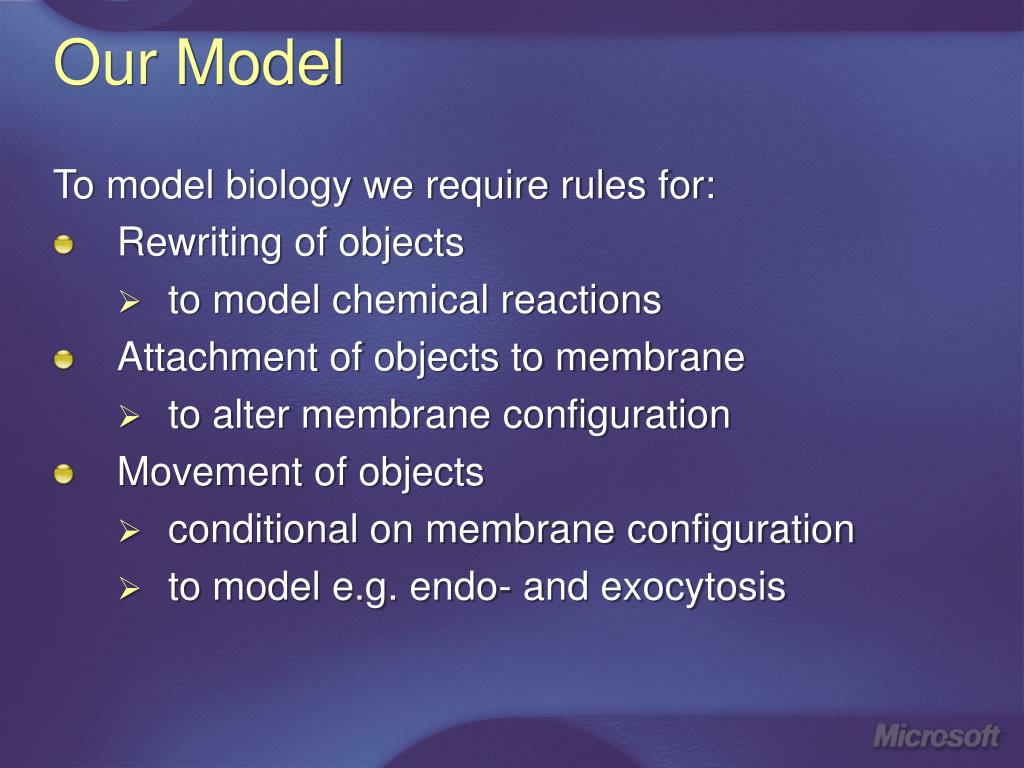 Our Model

To model biology we require rules for:

- Rewriting of objects
  - to model chemical reactions
- Attachment of objects to membrane
  - to alter membrane configuration
- Movement of objects
  - conditional on membrane configuration
  - to model e.g. endo- and exocytosis

Microsoft